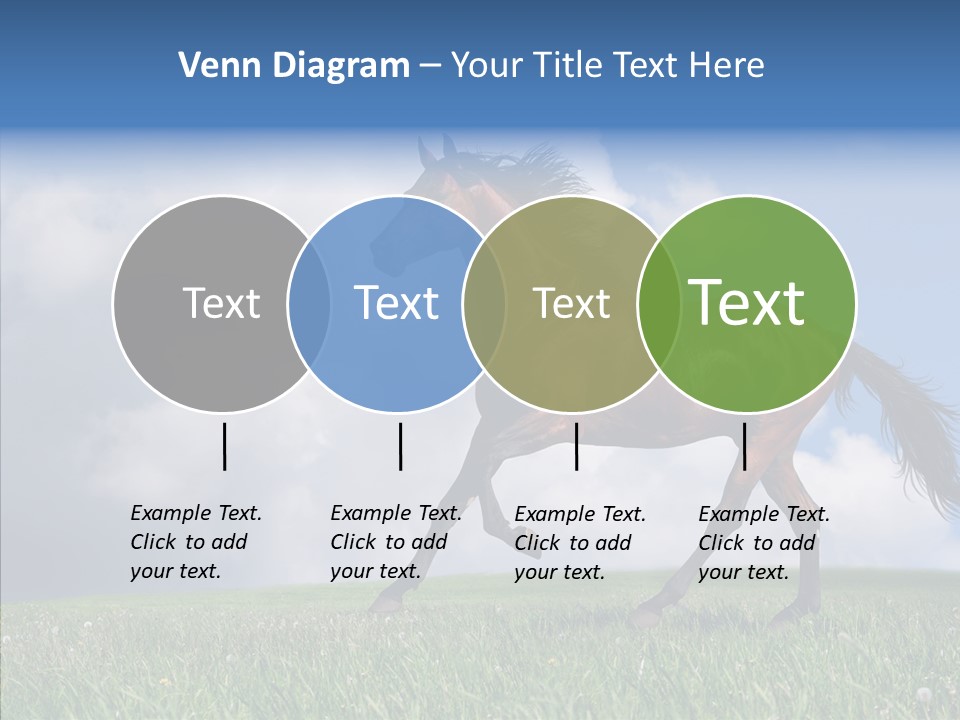 Venn Diagram – Your Title Text Here

Text

Text

Text

Text

Example Text. Click to add your text.

Example Text. Click to add your text.

Example Text. Click to add your text.

Example Text. Click to add your text.